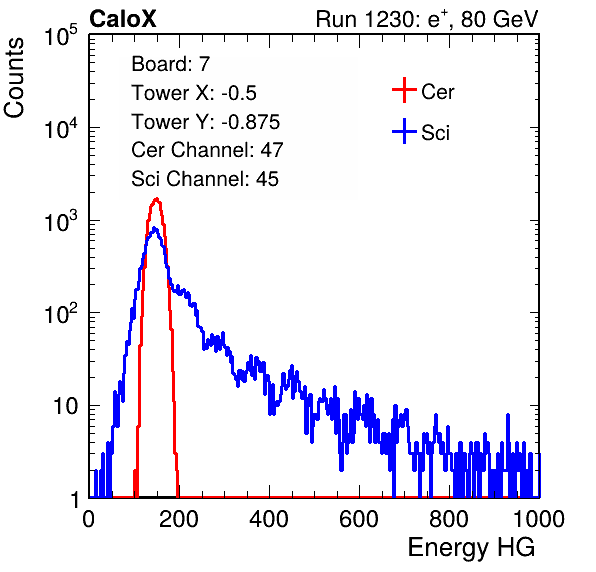 CaloX

Run 1230: $e^{+}$, 80 GeV

Counts

$10^5$
$10^4$
$10^3$
$10^2$
10
1

Board: 7
Tower X: -0.5
Tower Y: -0.875
Cer Channel: 47
Sci Channel: 45

Cer
Sci

0
200
400
600
800
1000

Energy HG